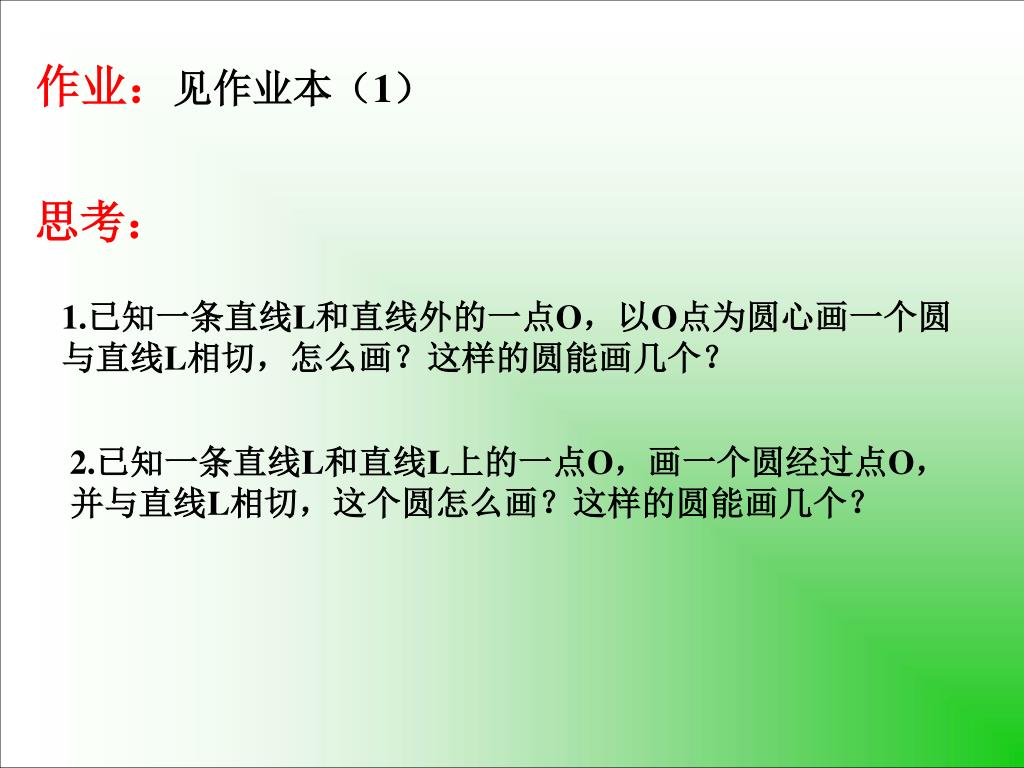 作业：见作业本（1）

思考：

1.已知一条直线L和直线外的一点O，以O点为圆心画一个圆与直线L相切，怎么画？这样的圆能画几个？

2.已知一条直线L和直线L上的一点O，画一个圆经过点O，并与直线L相切，这个圆怎么画？这样的圆能画几个？